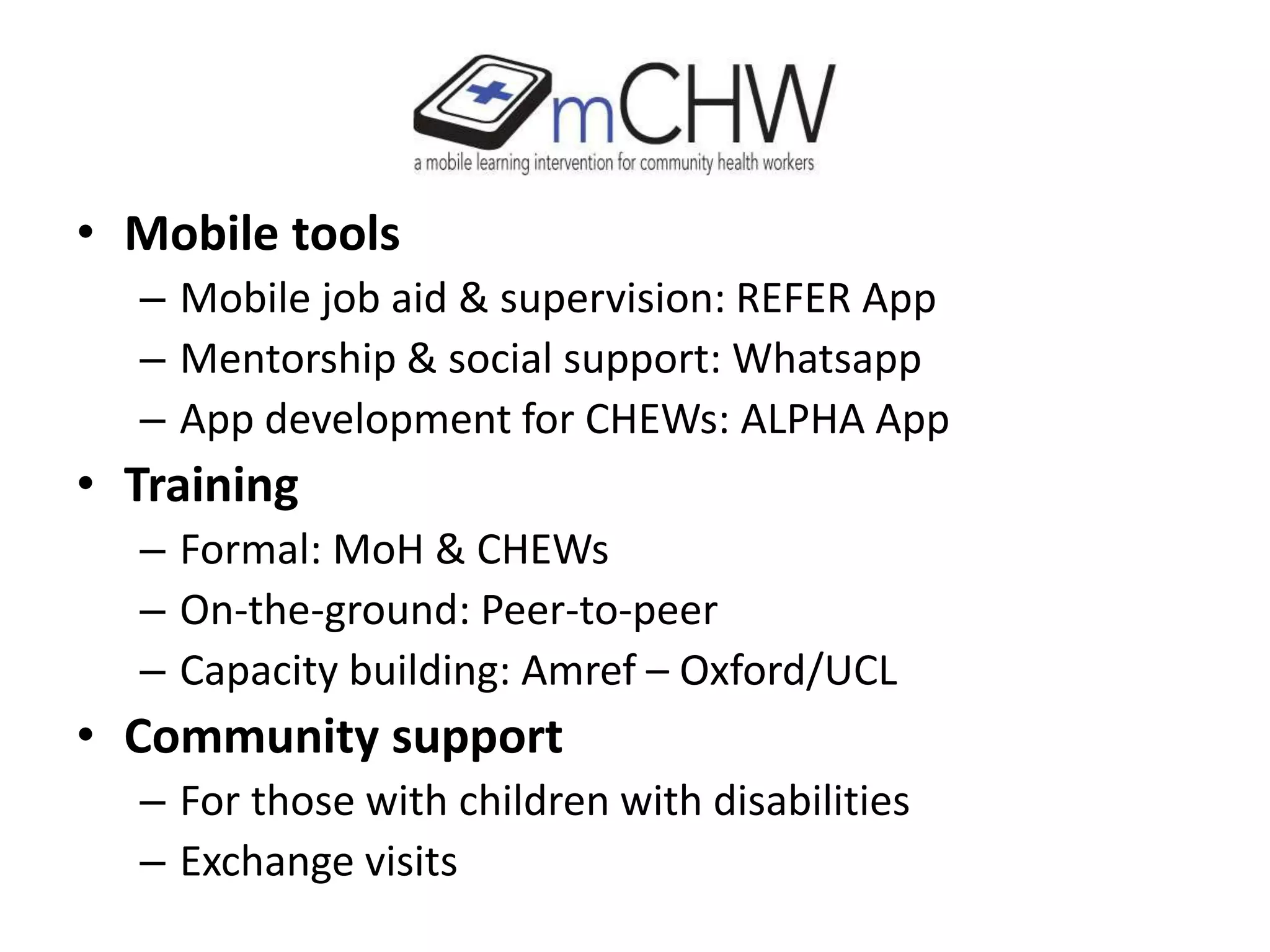 mCHW
a mobile learning intervention for community health workers

• Mobile tools
– Mobile job aid & supervision: REFER App
– Mentorship & social support: Whatsapp
– App development for CHEWs: ALPHA App
• Training
– Formal: MoH & CHEWs
– On-the-ground: Peer-to-peer
– Capacity building: Amref – Oxford/UCL
• Community support
– For those with children with disabilities
– Exchange visits